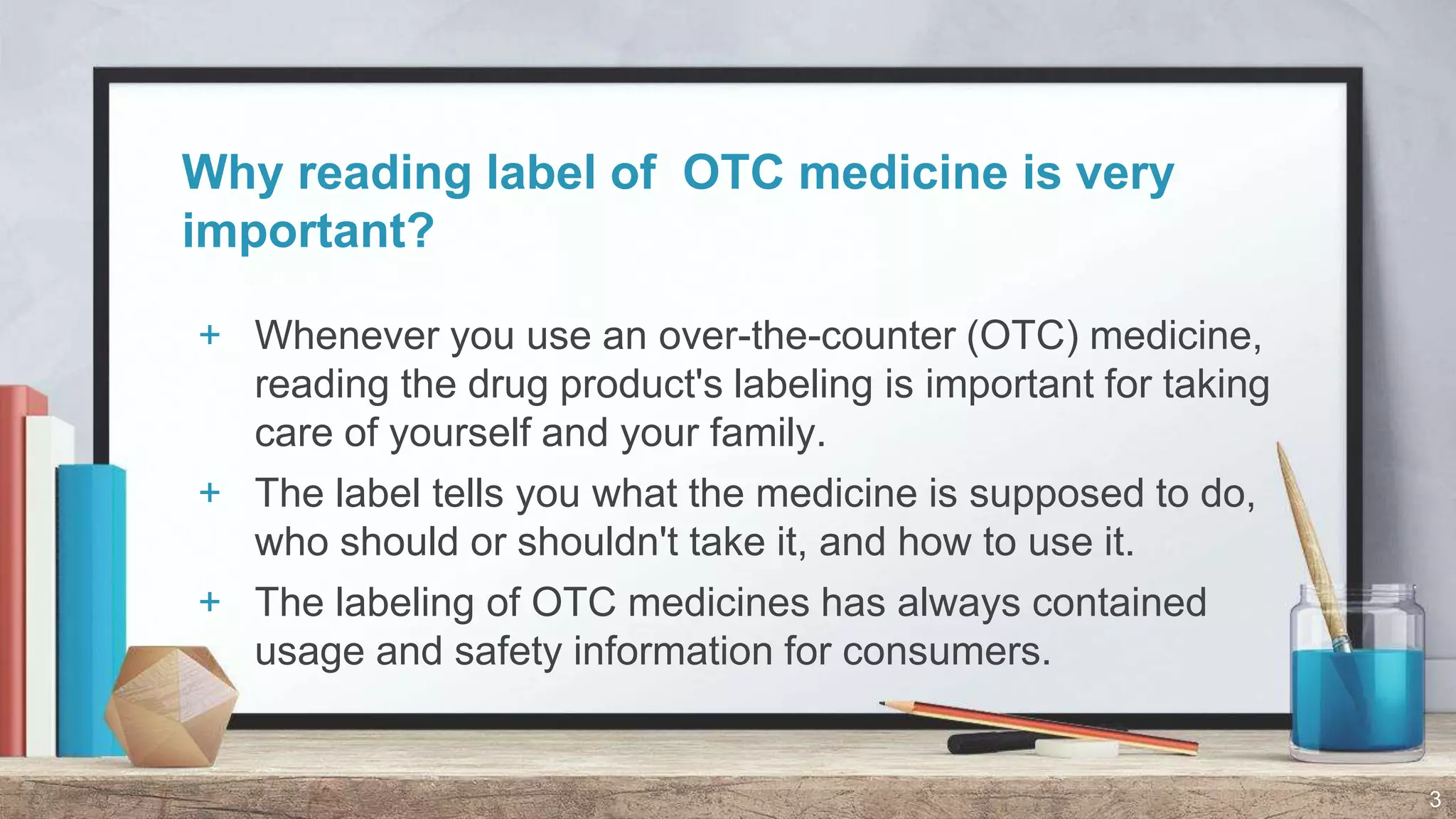 Why reading label of  OTC medicine is very important?

+ Whenever you use an over-the-counter (OTC) medicine, reading the drug product's labeling is important for taking care of yourself and your family.

+ The label tells you what the medicine is supposed to do, who should or shouldn't take it, and how to use it.

+ The labeling of OTC medicines has always contained usage and safety information for consumers.

3